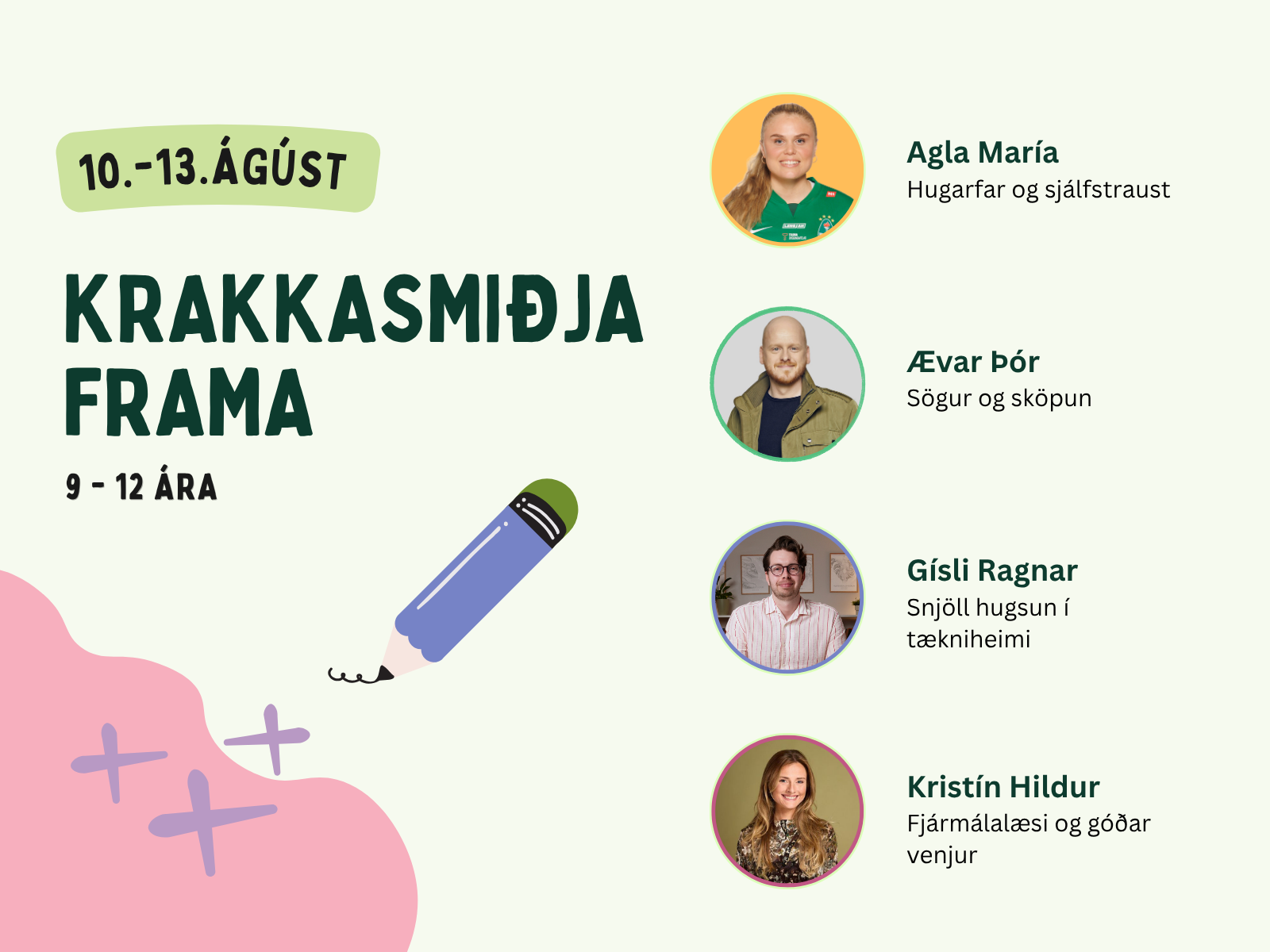 10.-13.ÁGÚST

KRAKKASMIÐJA FRAMA

9 - 12 ÁRA

Agla María
Hugarfar og sjálfstraust

Ævar Þór
Sögur og sköpun

Gísli Ragnar
Snjöll hugsun í tækniheimi

Kristín Hildur
Fjármálalæsi og góðar venjur